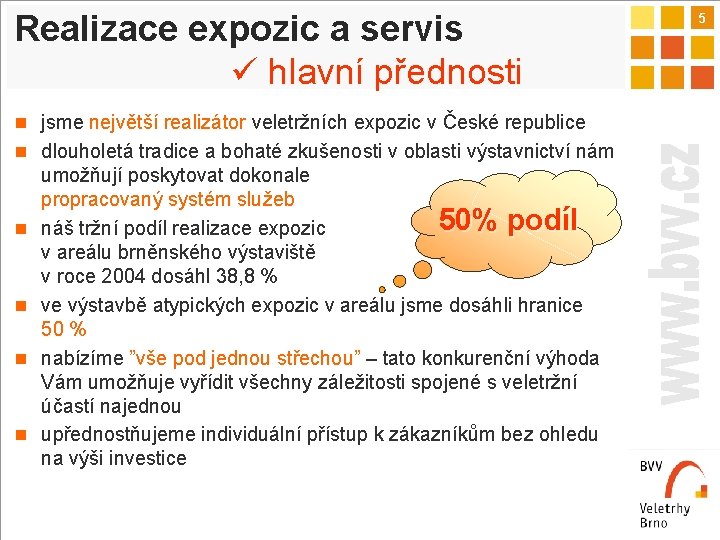 Realizace expozic a servis

✓ hlavní přednosti

5

- jsme největší realizátor veletržních expozic v České republice
- dlouholetá tradice a bohaté zkušenosti v oblasti výstavnictví nám umožňují poskytovat dokonale propracovaný systém služeb
- náš tržní podíl realizace expozic v areálu brněnského výstaviště v roce 2004 dosáhl 38,8 %
- ve výstavbě atypických expozic v areálu jsme dosáhli hranice 50 %
- nabízíme "vše pod jednou střechou" – tato konkurenční výhoda Vám umožňuje vyřídit všechny záležitosti spojené s veletržní účastí najednou
- upřednostňujeme individuální přístup k zákazníkům bez ohledu na výši investice

50% podíl

www.bvv.cz

BVV
Veletrhy
Brno